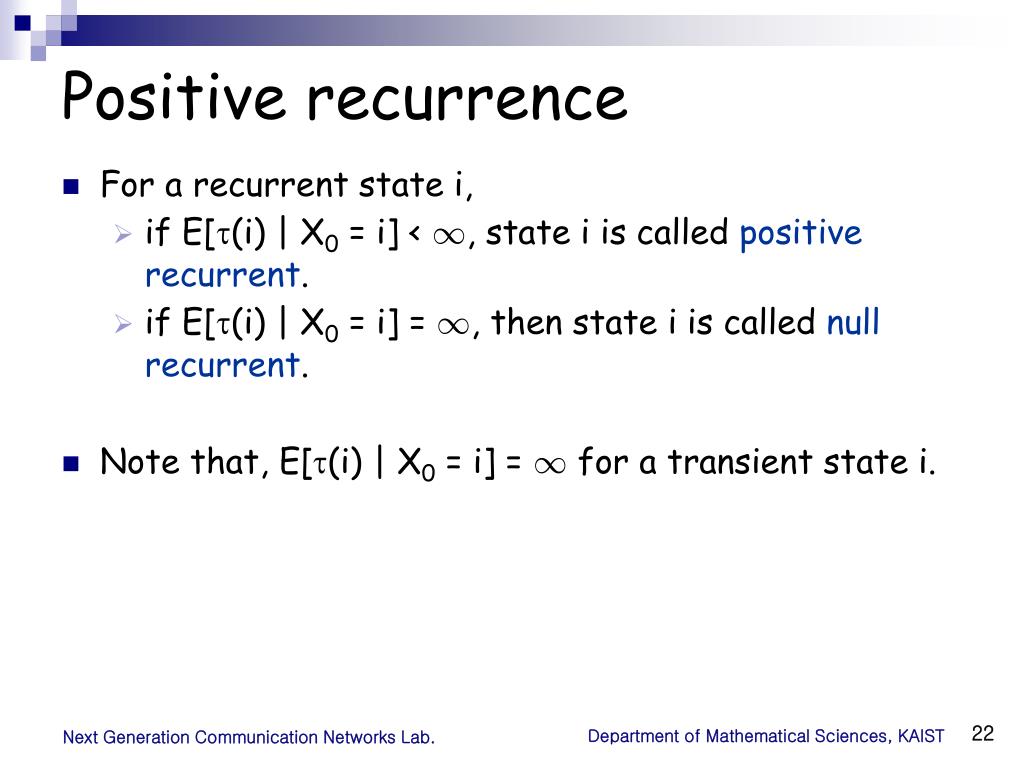 Positive recurrence

For a recurrent state i,

if $E[\tau(i) \mid X_0 = i] < \infty$, state i is called positive recurrent.

if $E[\tau(i) \mid X_0 = i] = \infty$, then state i is called null recurrent.

Note that, $E[\tau(i) \mid X_0 = i] = \infty$ for a transient state i.

Next Generation Communication Networks Lab.

Department of Mathematical Sciences, KAIST

22